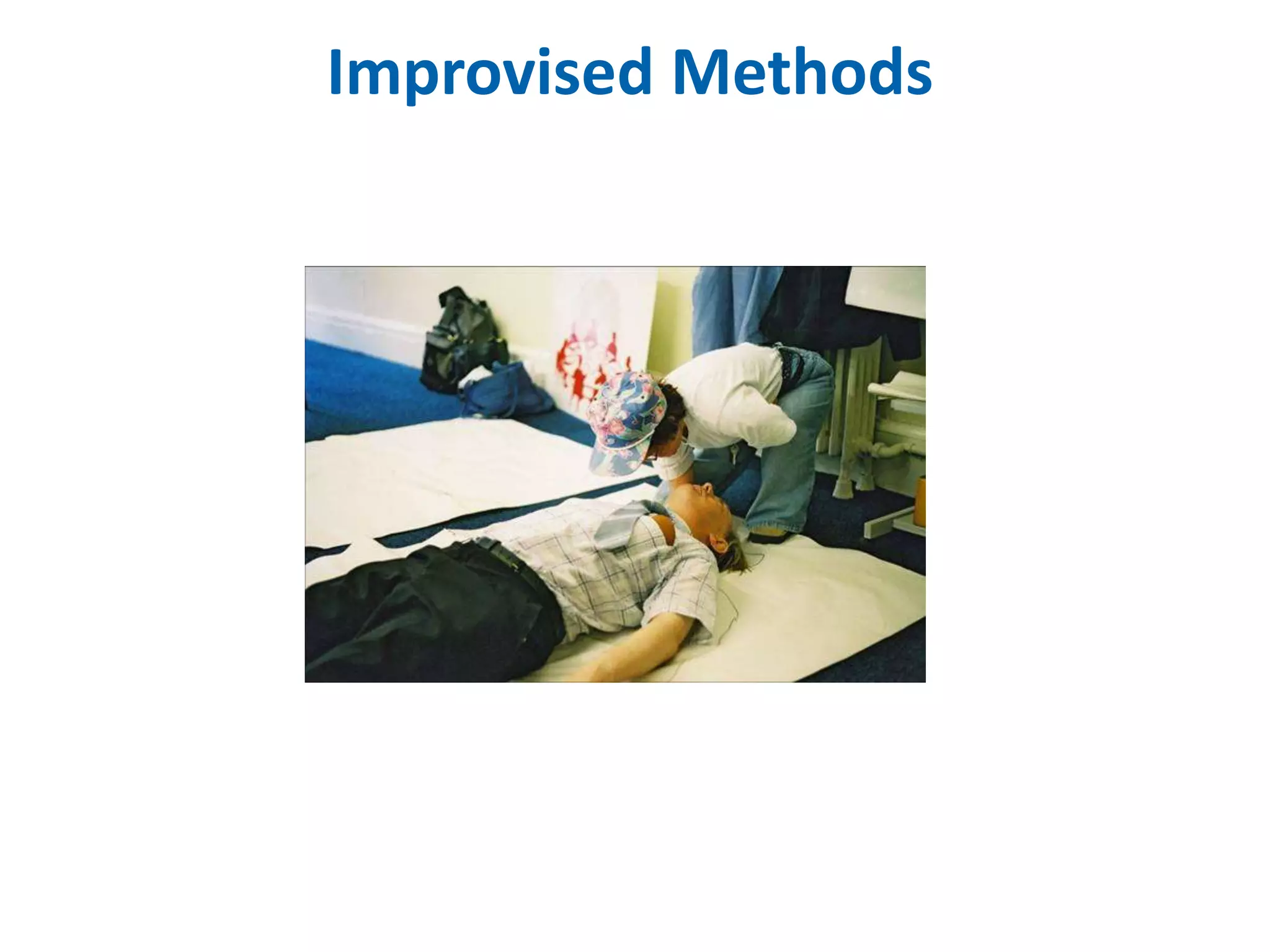 Improvised Methods